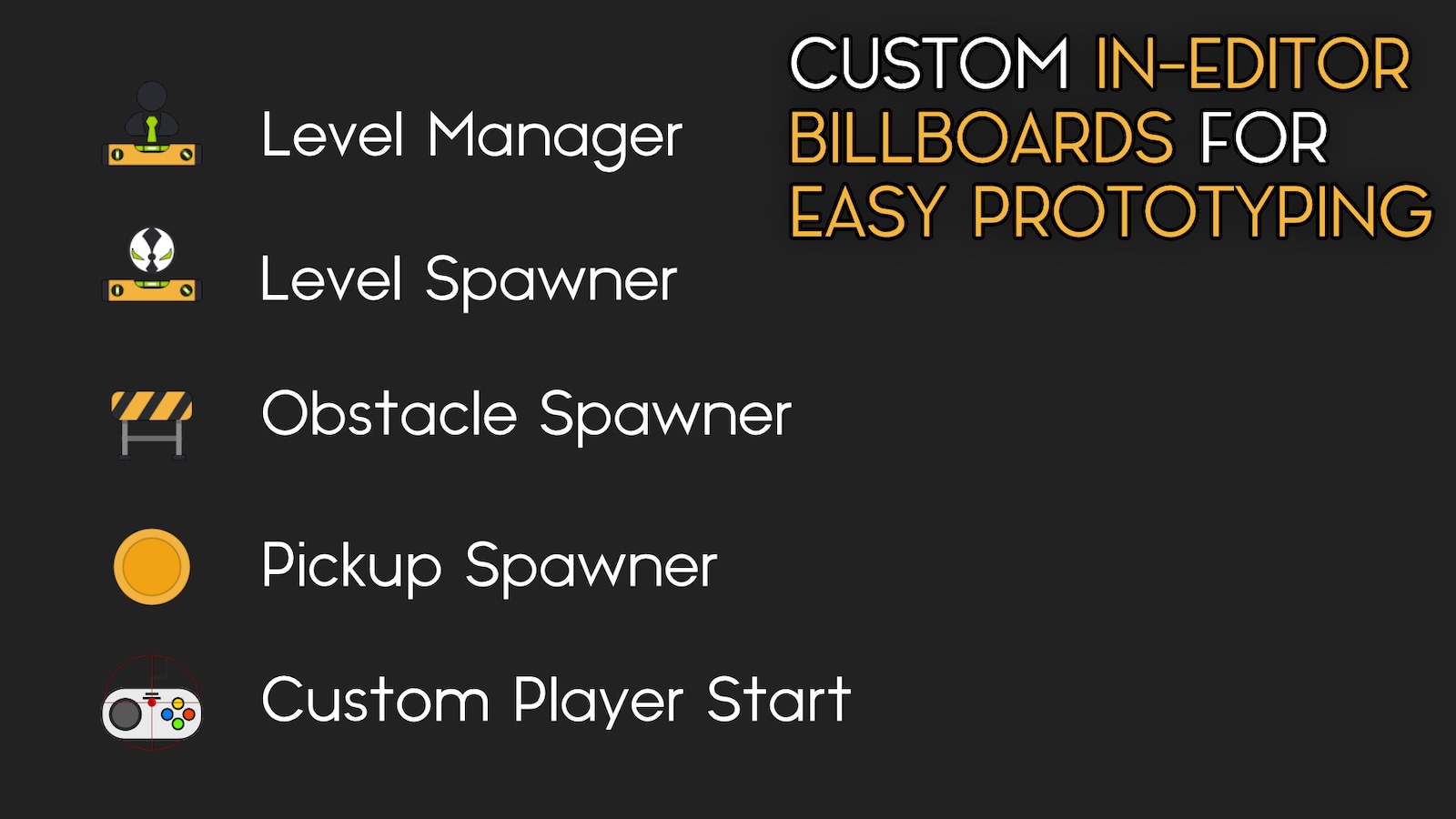 CUSTOM IN-EDITOR BILLBOARDS FOR EASY PROTOTYPING

Level Manager

Level Spawner

Obstacle Spawner

Pickup Spawner

Custom Player Start